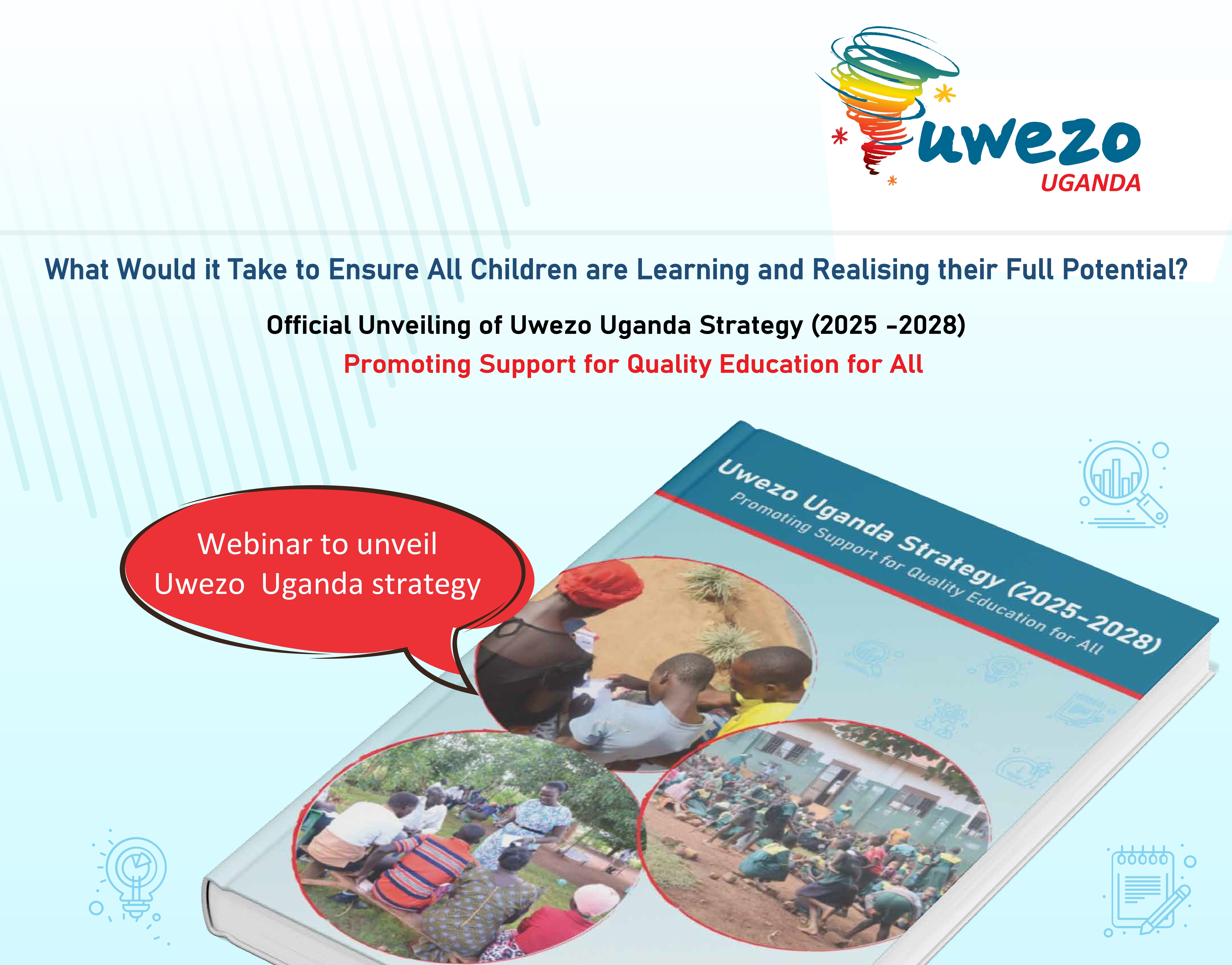 uwezo
UGANDA

What Would it Take to Ensure All Children are Learning and Realising their Full Potential?

Official Unveiling of Uwezo Uganda Strategy (2025 -2028)
Promoting Support for Quality Education for All

Webinar to unveil Uwezo Uganda strategy

Uwezo Uganda Strategy (2025-2028)
Promoting Support for Quality Education for All